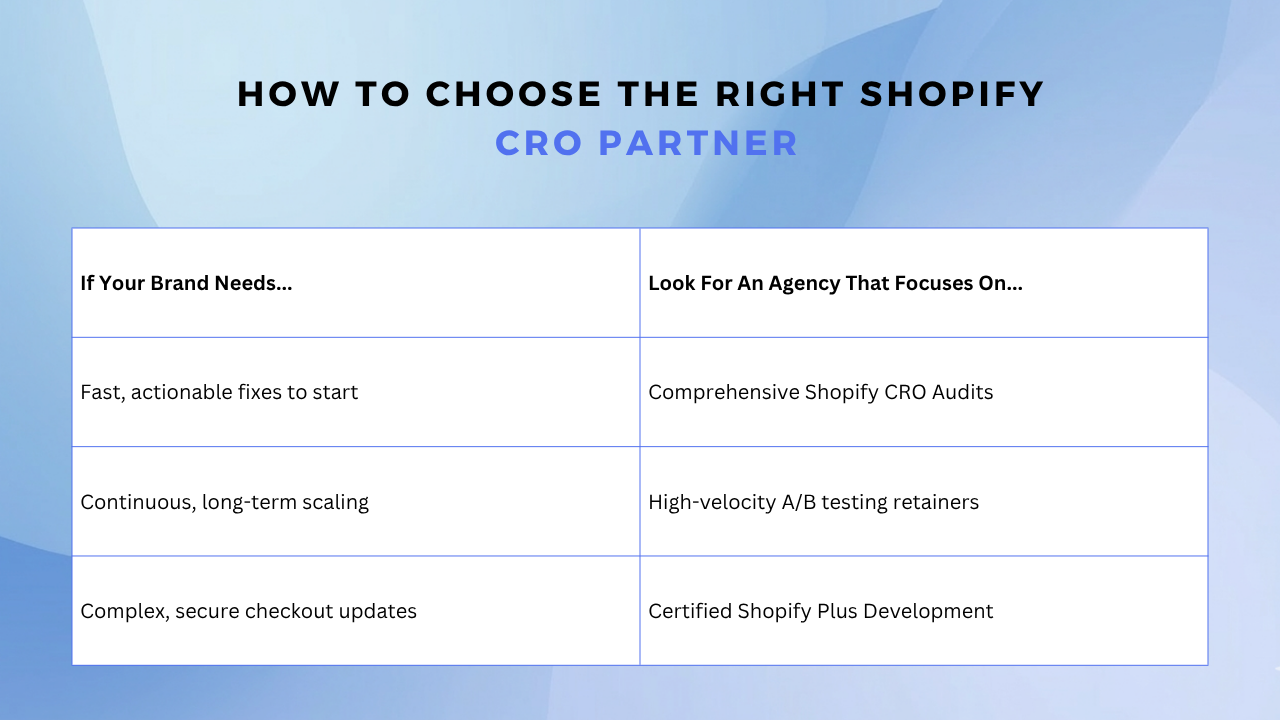 HOW TO CHOOSE THE RIGHT SHOPIFY
CRO PARTNER

| If Your Brand Needs... | Look For An Agency That Focuses On... |
|---|---|
| Fast, actionable fixes to start | Comprehensive Shopify CRO Audits |
| Continuous, long-term scaling | High-velocity A/B testing retainers |
| Complex, secure checkout updates | Certified Shopify Plus Development |